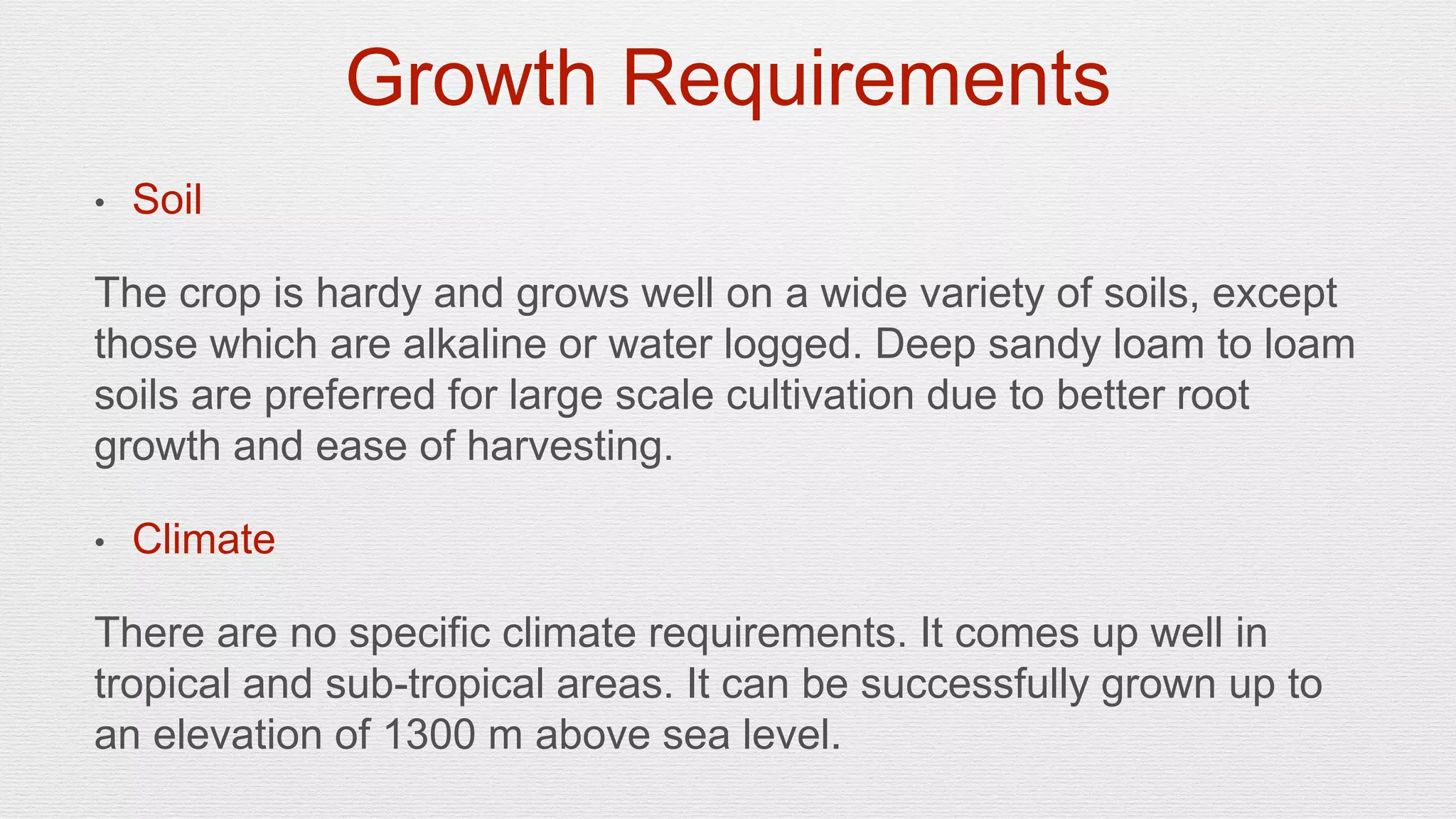 Growth Requirements

• Soil

The crop is hardy and grows well on a wide variety of soils, except those which are alkaline or water logged. Deep sandy loam to loam soils are preferred for large scale cultivation due to better root growth and ease of harvesting.

• Climate

There are no specific climate requirements. It comes up well in tropical and sub-tropical areas. It can be successfully grown up to an elevation of 1300 m above sea level.